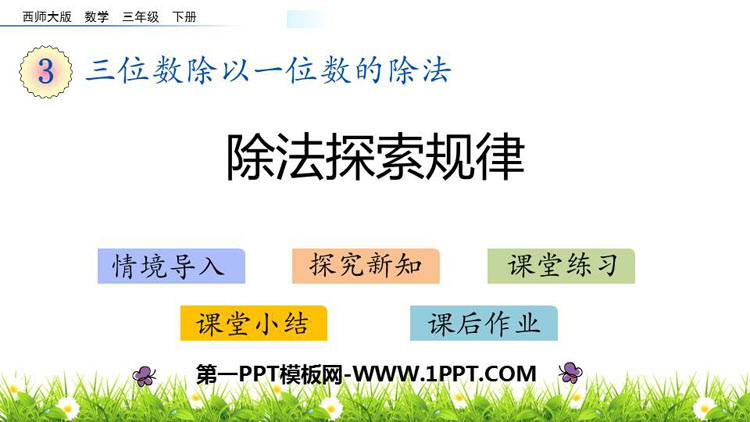 西师大版 数学 三年级 下册

3 三位数除以一位数的除法

除法探索规律

情境导入

探究新知

课堂练习

课堂小结

课后作业

第一PPT模板网-WWW.1PPT.COM